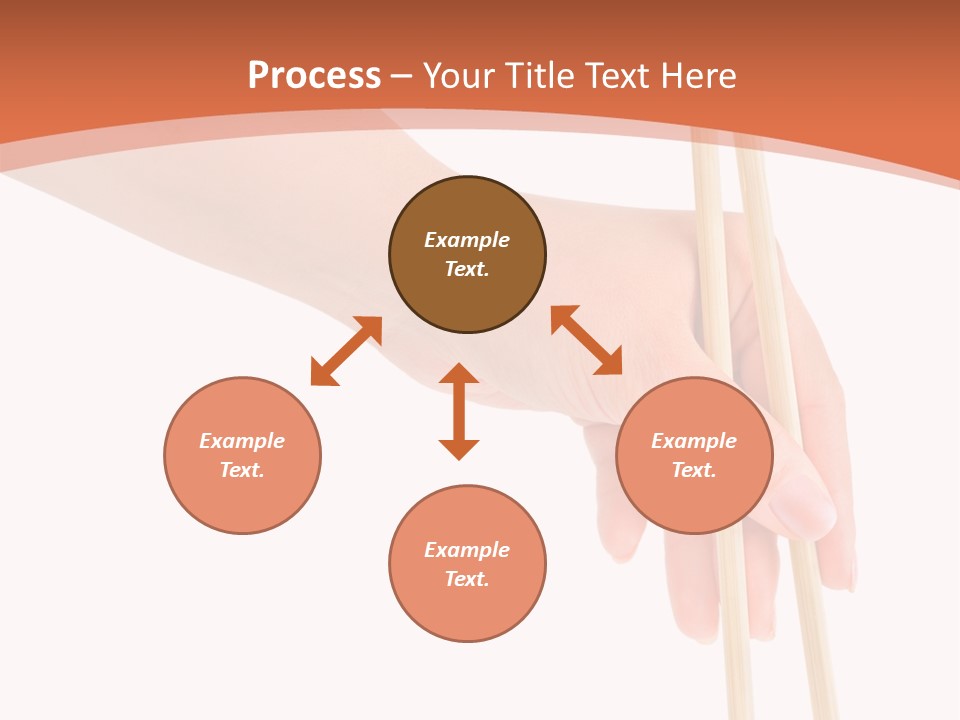 Process – Your Title Text Here

Example Text.

Example Text.

Example Text.

Example Text.